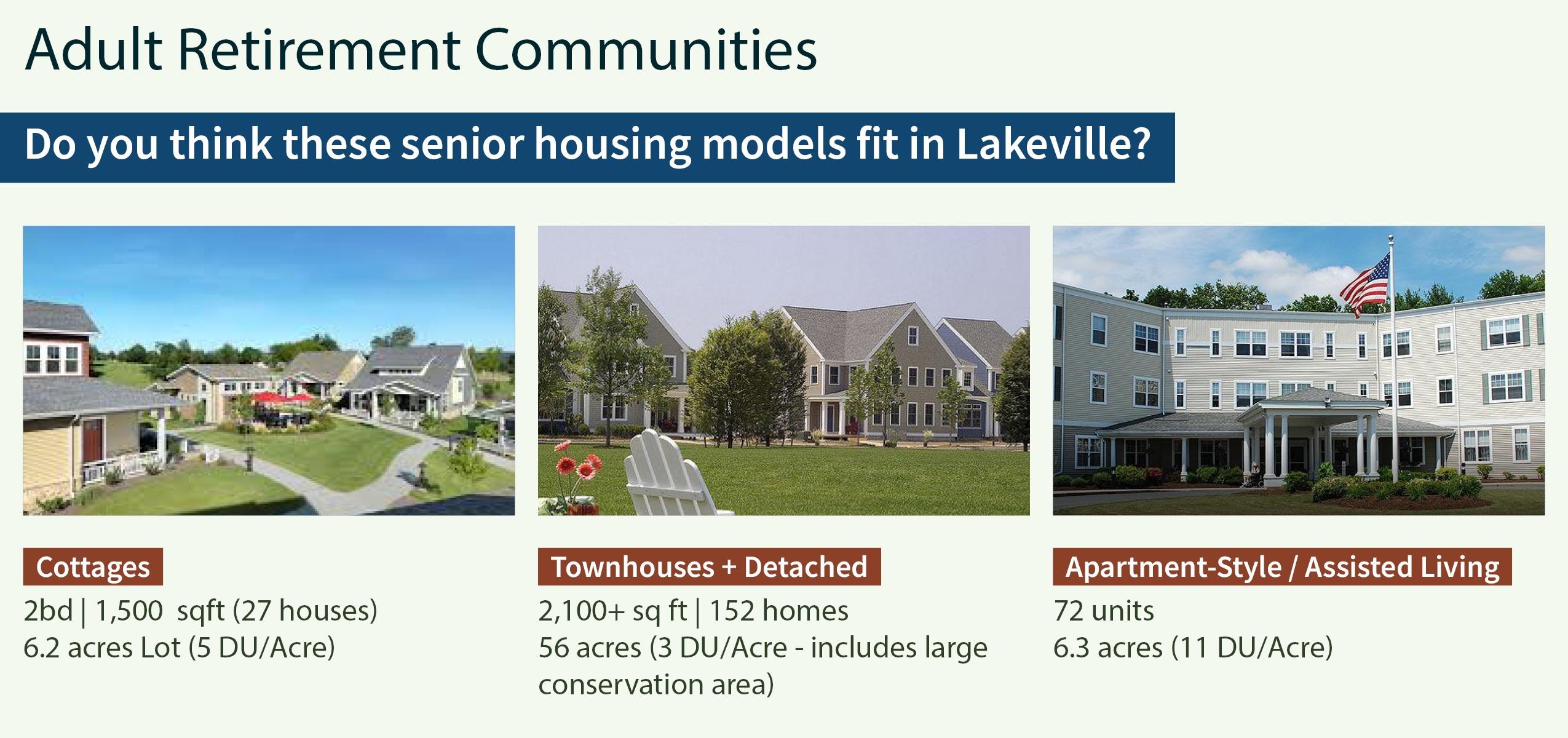 Adult Retirement Communities

Do you think these senior housing models fit in Lakeville?

Cottages
2bd | 1,500 sqft (27 houses)
6.2 acres Lot (5 DU/Acre)

Townhouses + Detached
2,100+ sq ft | 152 homes
56 acres (3 DU/Acre - includes large conservation area)

Apartment-Style / Assisted Living
72 units
6.3 acres (11 DU/Acre)